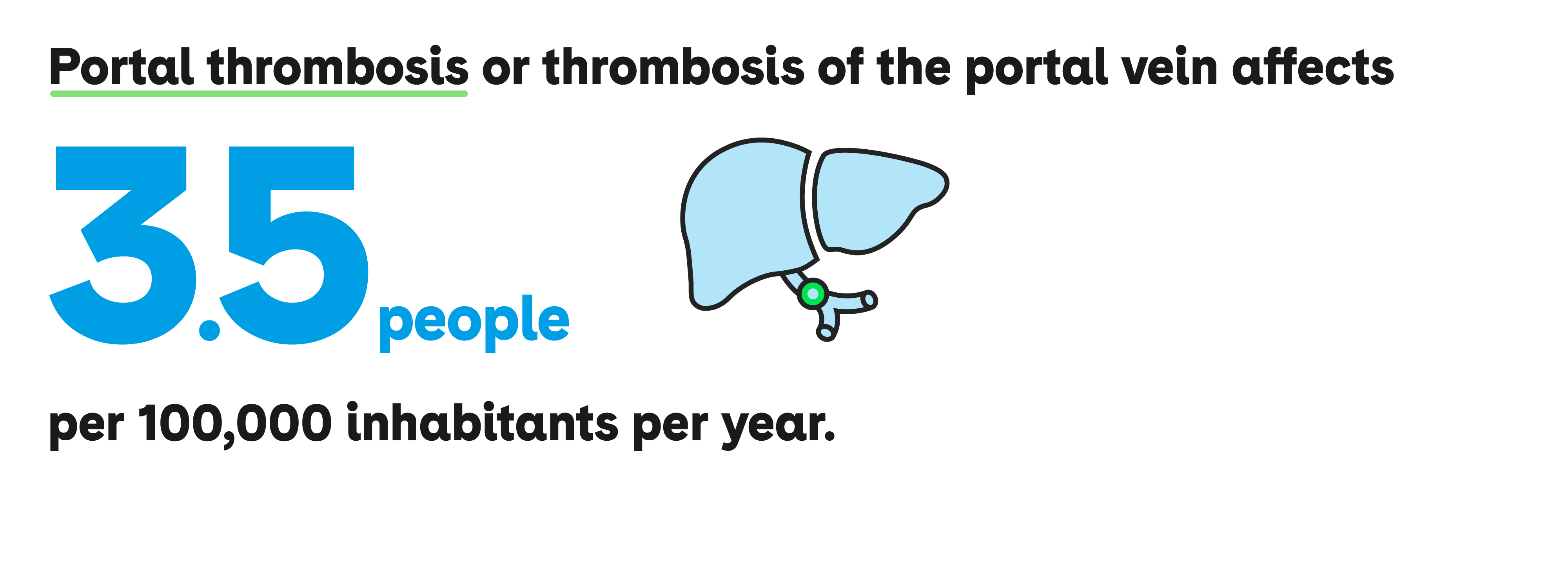 Portal thrombosis or thrombosis of the portal vein affects

3.5 people

per 100,000 inhabitants per year.